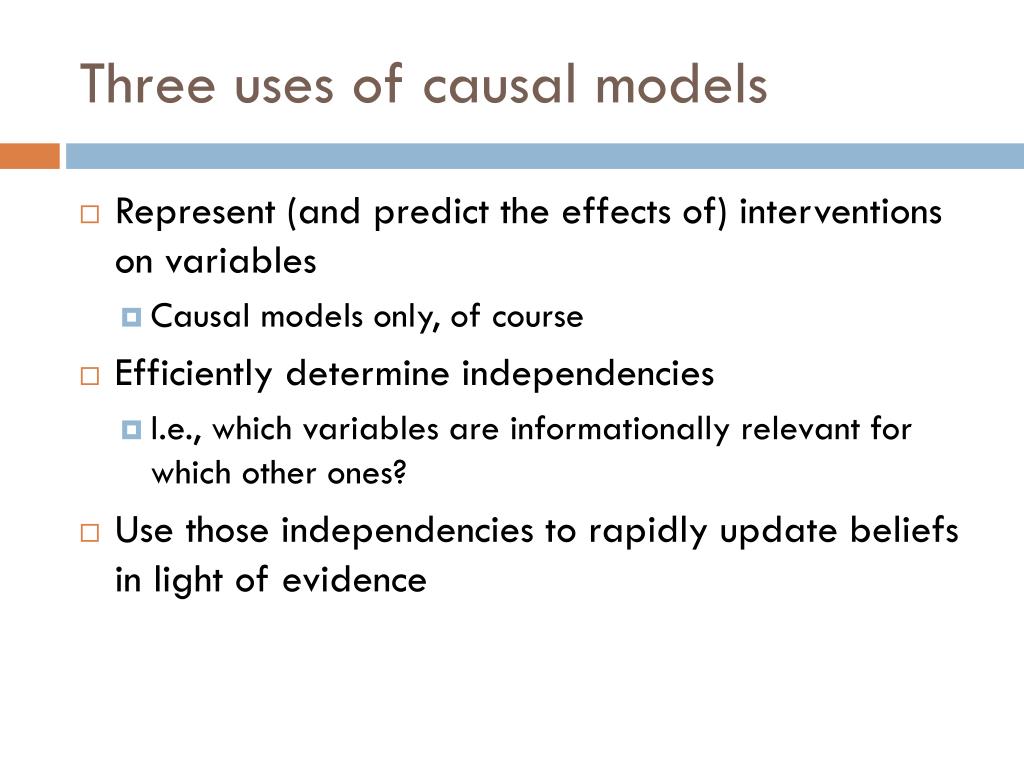 Three uses of causal models

Represent (and predict the effects of) interventions on variables

Causal models only, of course

Efficiently determine independencies

I.e., which variables are informationally relevant for which other ones?

Use those independencies to rapidly update beliefs in light of evidence